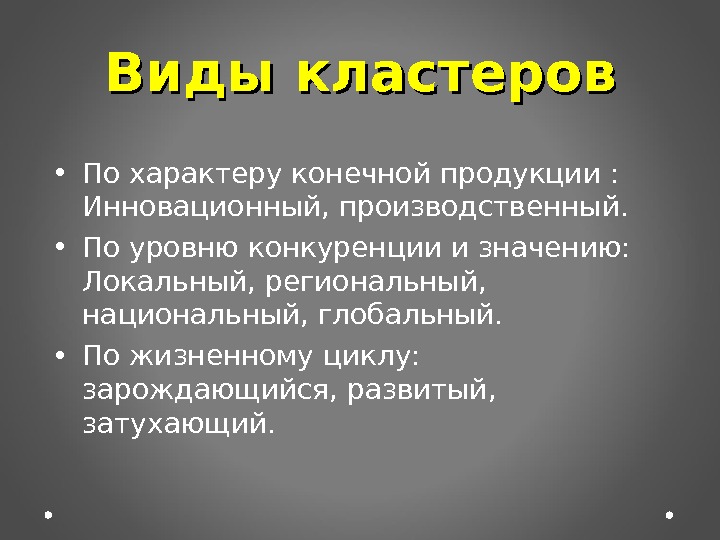 Виды кластеров

• По характеру конечной продукции : Инновационный, производственный.
• По уровню конкуренции и значению: Локальный, региональный, национальный, глобальный.
• По жизненному циклу: зарождающийся, развитый, затухающий.